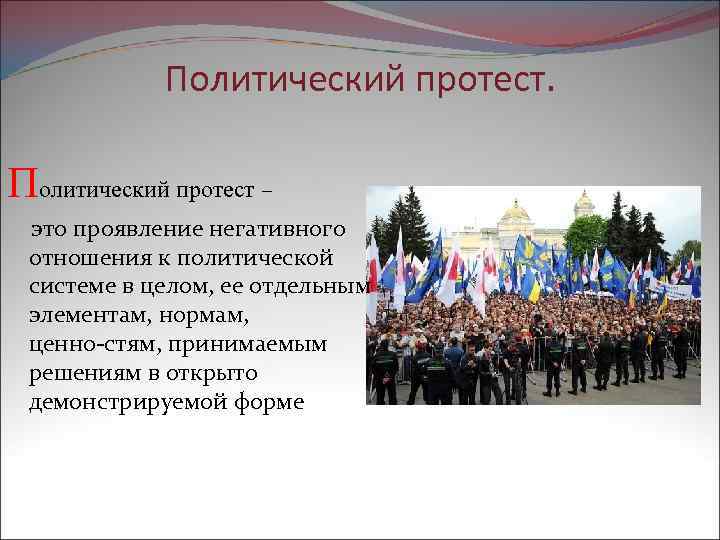 Политический протест.

Политический протест –

это проявление негативного отношения к политической системе в целом, ее отдельным элементам, нормам, ценно-стям, принимаемым решениям в открыто демонстрируемой форме